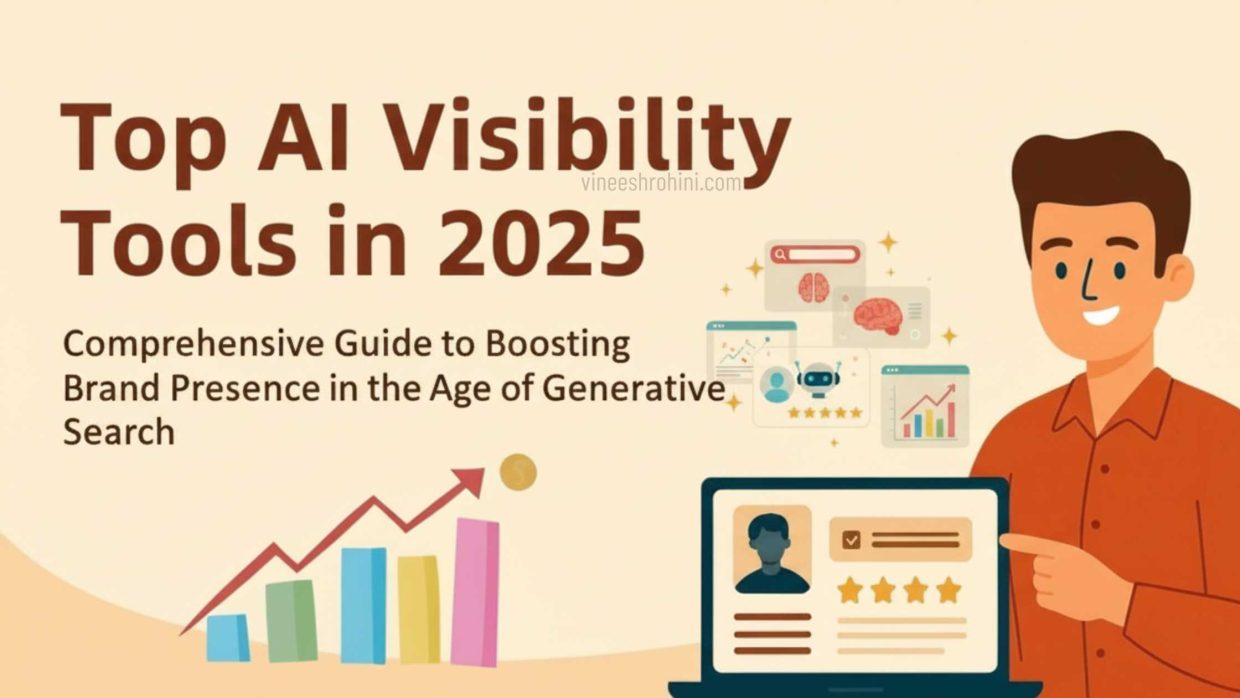 Top AI Visibility Tools in 2025

vineeshrohini.com

Comprehensive Guide to Boosting Brand Presence in the Age of Generative Search